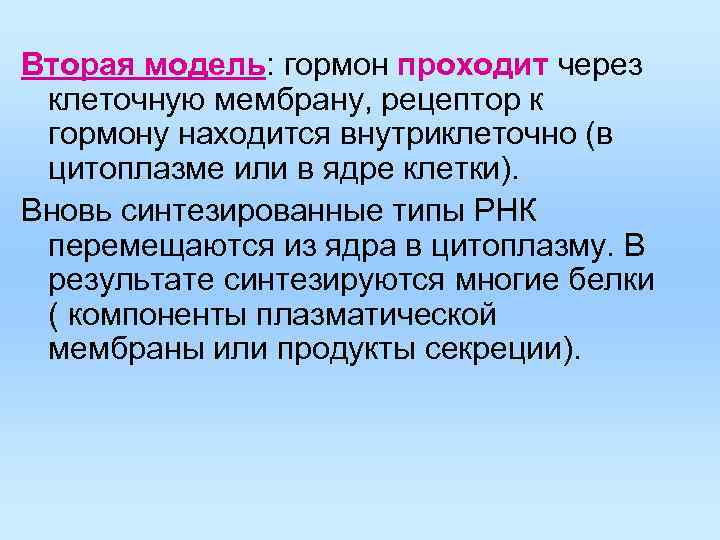 Вторая модель: гормон проходит через клеточную мембрану, рецептор к гормону находится внутриклеточно (в цитоплазме или в ядре клетки).

Вновь синтезированные типы РНК перемещаются из ядра в цитоплазму. В результате синтезируются многие белки ( компоненты плазматической мембраны или продукты секреции).